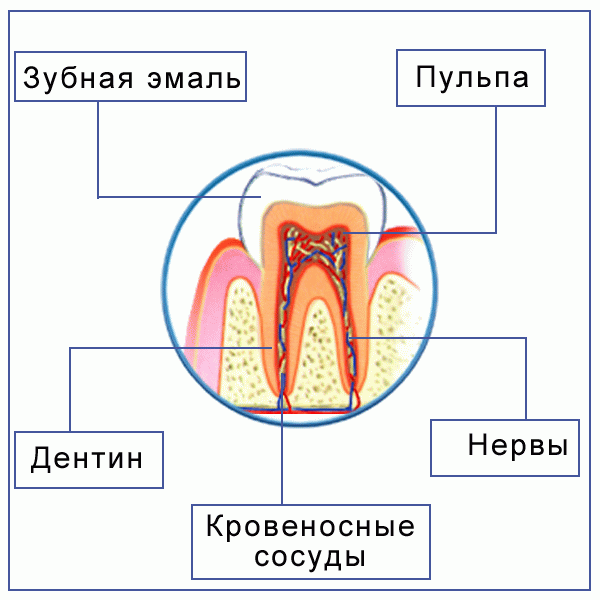 Зубная эмаль

Пульпа

Дентин

Нервы

Кровеносные сосуды